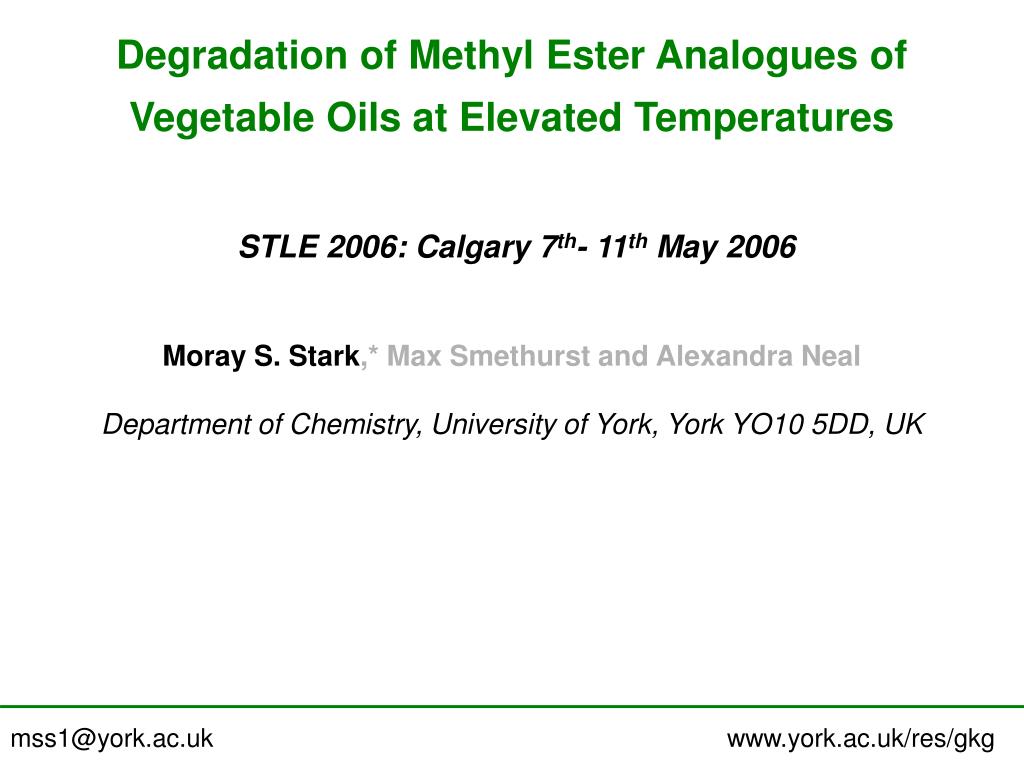 Degradation of Methyl Ester Analogues of Vegetable Oils at Elevated Temperatures

STLE 2006: Calgary 7$^{th}$- 11$^{th}$ May 2006

Moray S. Stark,* Max Smethurst and Alexandra Neal

Department of Chemistry, University of York, York YO10 5DD, UK

mss1@york.ac.uk

www.york.ac.uk/res/gkg